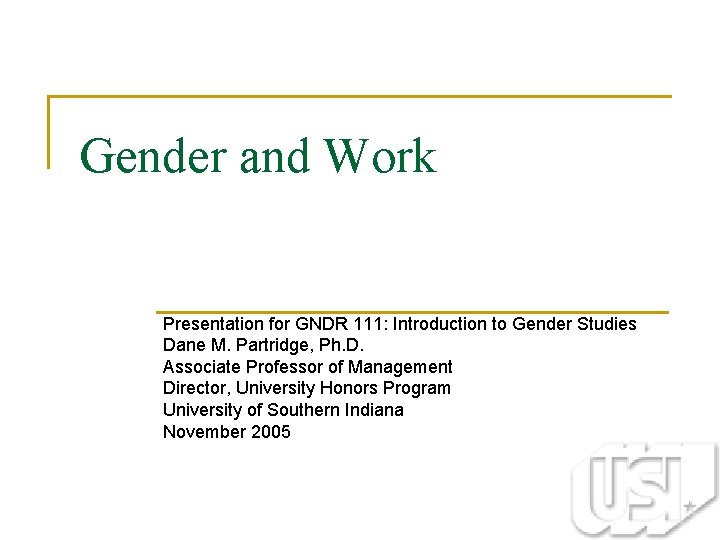 Gender and Work

Presentation for GNDR 111: Introduction to Gender Studies
Dane M. Partridge, Ph.D.
Associate Professor of Management
Director, University Honors Program
University of Southern Indiana
November 2005

USI